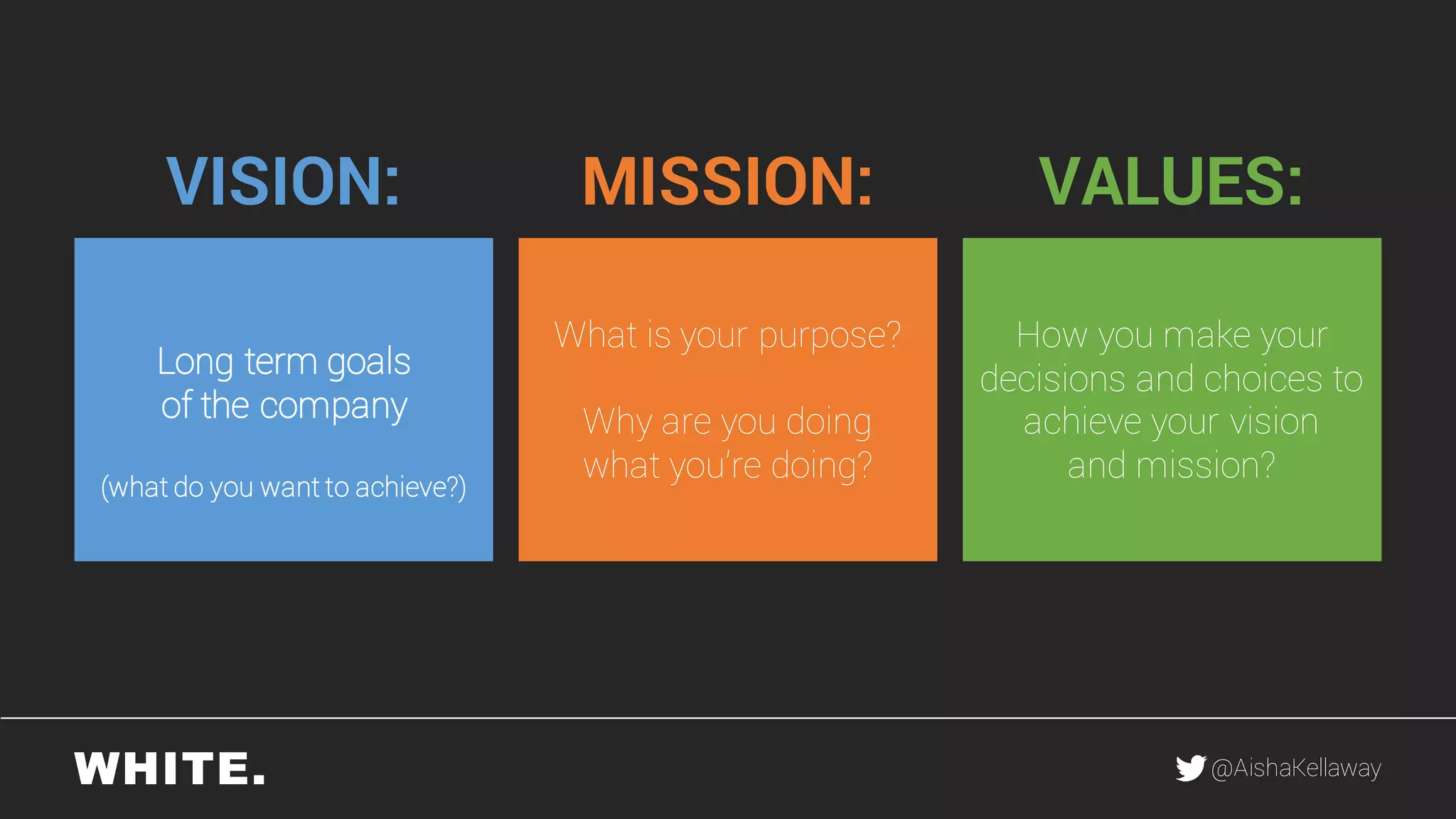 VISION:

Long term goals of the company

(what do you want to achieve?)

MISSION:

What is your purpose?

Why are you doing what you're doing?

VALUES:

How you make your decisions and choices to achieve your vision and mission?

WHITE.

@AishaKellaway